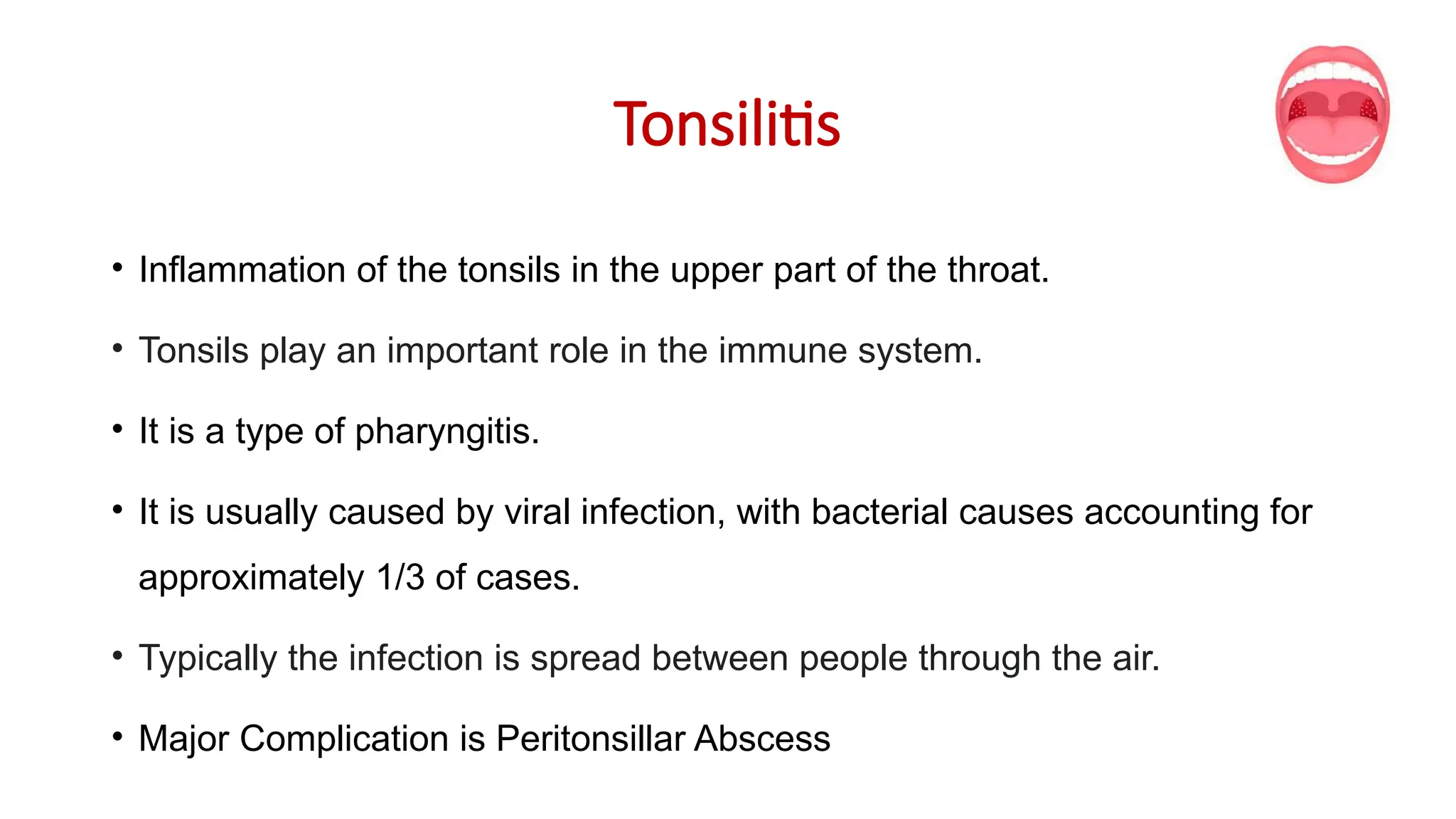 Tonsilitis

• Inflammation of the tonsils in the upper part of the throat.

• Tonsils play an important role in the immune system.

• It is a type of pharyngitis.

• It is usually caused by viral infection, with bacterial causes accounting for approximately 1/3 of cases.

• Typically the infection is spread between people through the air.

• Major Complication is Peritonsillar Abscess